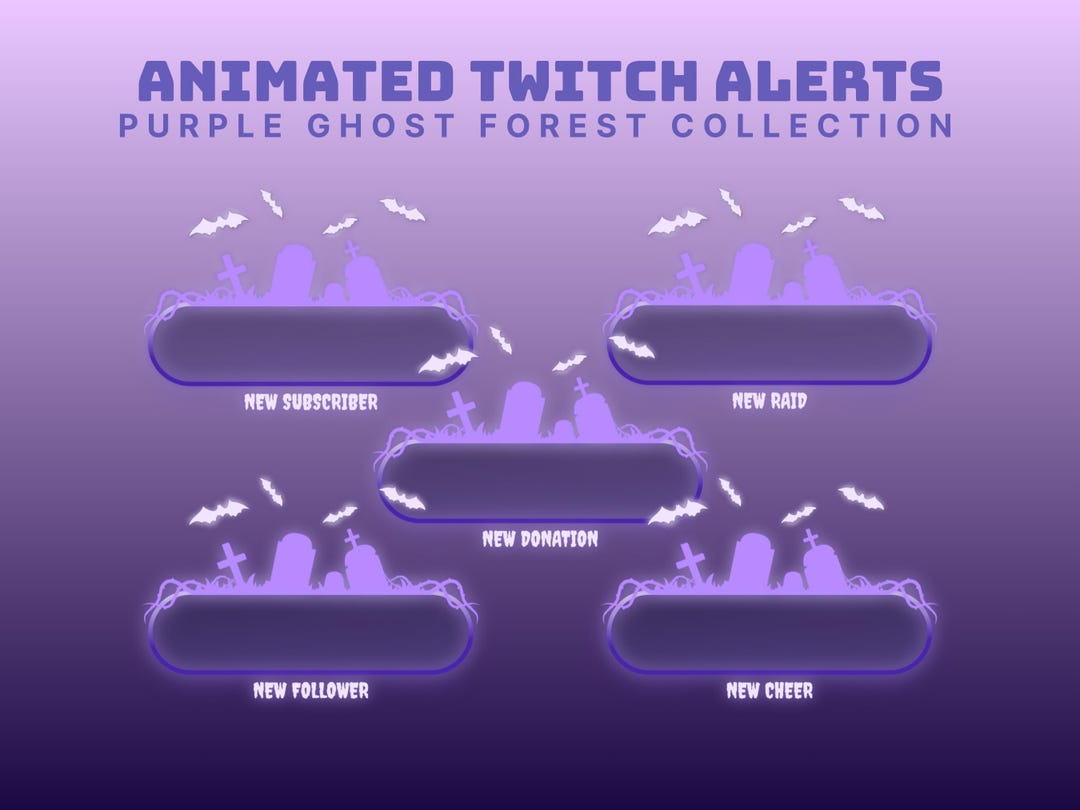 ANIMATED TWITCH ALERTS
PURPLE GHOST FOREST COLLECTION

NEW SUBSCRIBER

NEW RAID

NEW DONATION

NEW FOLLOWER

NEW CHEER